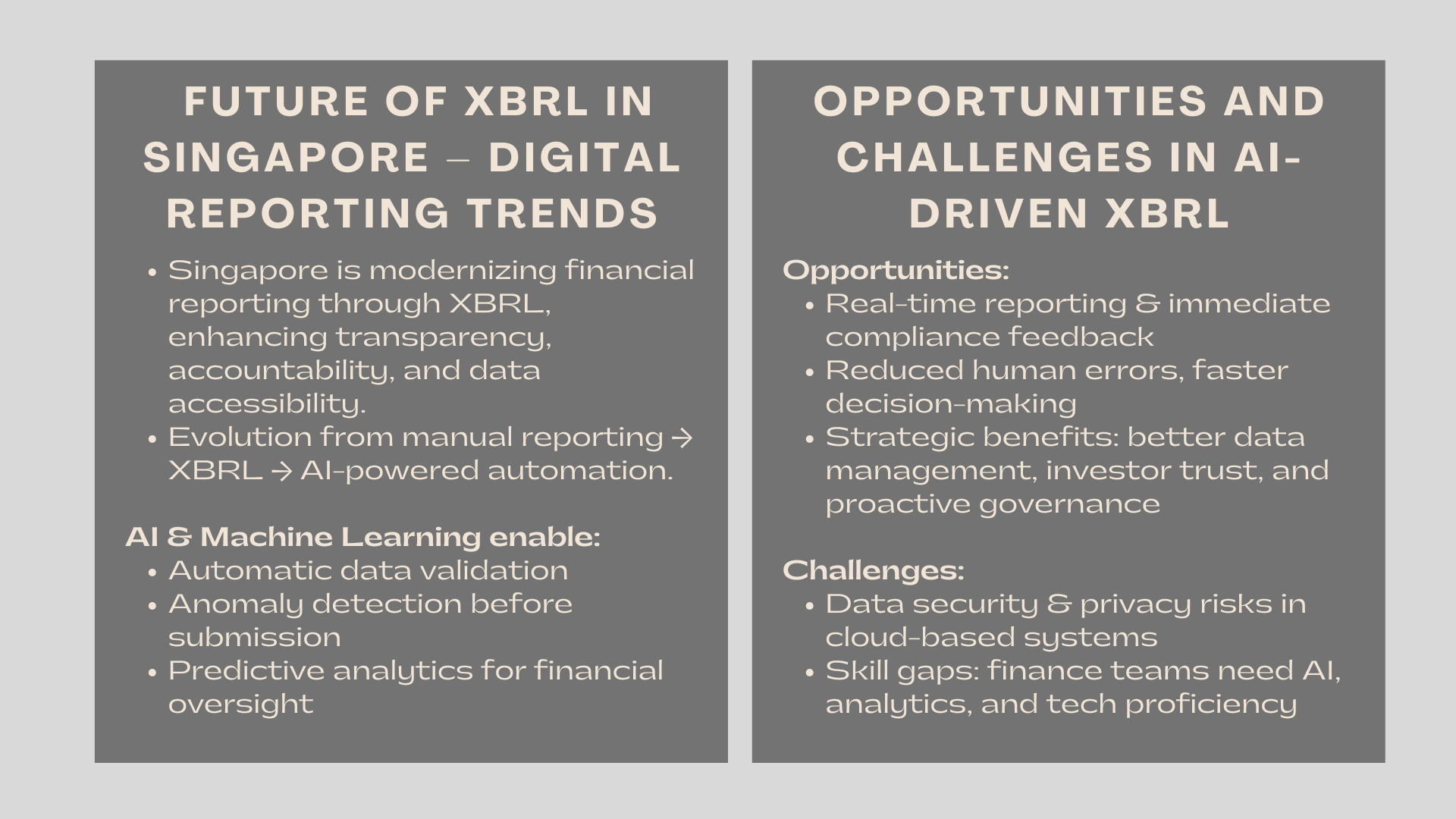 FUTURE OF XBRL IN SINGAPORE – DIGITAL REPORTING TRENDS

• Singapore is modernizing financial reporting through XBRL, enhancing transparency, accountability, and data accessibility.
• Evolution from manual reporting → XBRL → AI-powered automation.

AI & Machine Learning enable:
• Automatic data validation
• Anomaly detection before submission
• Predictive analytics for financial oversight

OPPORTUNITIES AND CHALLENGES IN AI-DRIVEN XBRL

Opportunities:
• Real-time reporting & immediate compliance feedback
• Reduced human errors, faster decision-making
• Strategic benefits: better data management, investor trust, and proactive governance

Challenges:
• Data security & privacy risks in cloud-based systems
• Skill gaps: finance teams need AI, analytics, and tech proficiency